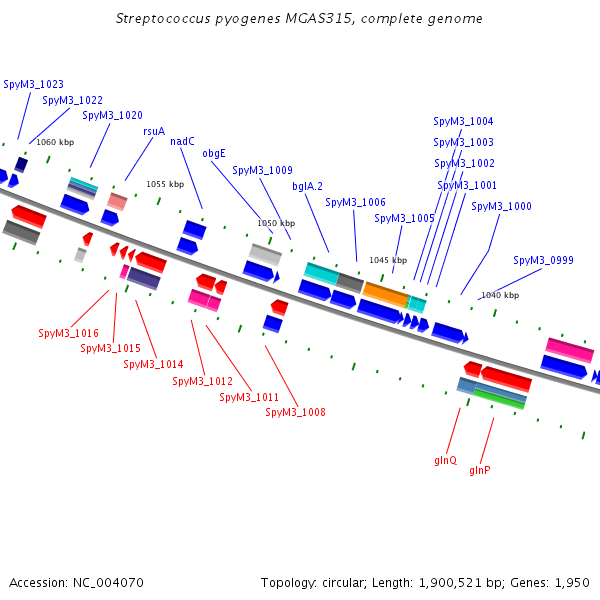 Streptococcus pyogenes MGAS315, complete genome

SpyM3_1023
SpyM3_1022
SpyM3_1020
rsuA
nadC
obgE
SpyM3_1009
bglA.2
SpyM3_1006
SpyM3_1005
SpyM3_1004
SpyM3_1003
SpyM3_1002
SpyM3_1001
SpyM3_1000
SpyM3_0999

1060 kbp
1055 kbp
1050 kbp
1045 kbp
1040 kbp

SpyM3_1016
SpyM3_1015
SpyM3_1014
SpyM3_1012
SpyM3_1011
SpyM3_1008
glnQ
glnP

Accession: NC_004070

Topology: circular; Length: 1,900,521 bp; Genes: 1,950